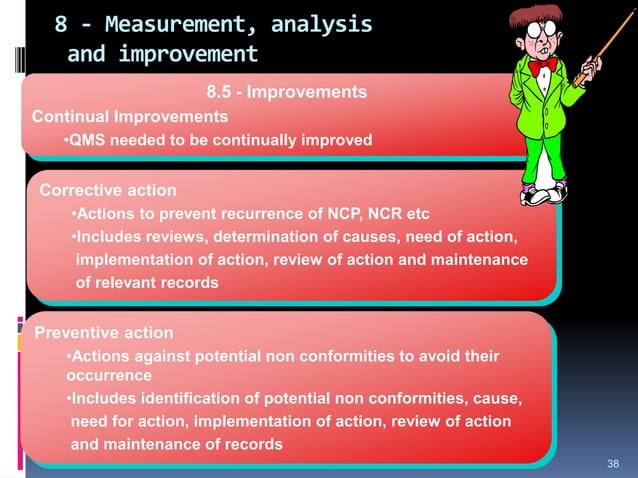 8 - Measurement, analysis and improvement

8.5 - Improvements

Continual Improvements

•QMS needed to be continually improved

Corrective action

•Actions to prevent recurrence of NCP, NCR etc

•Includes reviews, determination of causes, need of action, implementation of action, review of action and maintenance of relevant records

Preventive action

•Actions against potential non conformities to avoid their occurrence

•Includes identification of potential non conformities, cause, need for action, implementation of action, review of action and maintenance of records

38